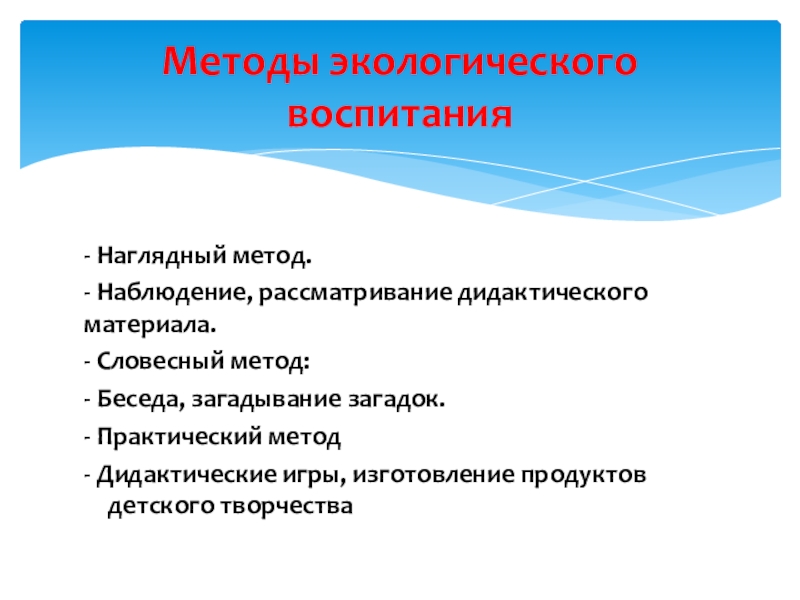 Методы экологического воспитания

- Наглядный метод.

- Наблюдение, рассматривание дидактического материала.

- Словесный метод:

- Беседа, загадывание загадок.

- Практический метод

- Дидактические игры, изготовление продуктов детского творчества